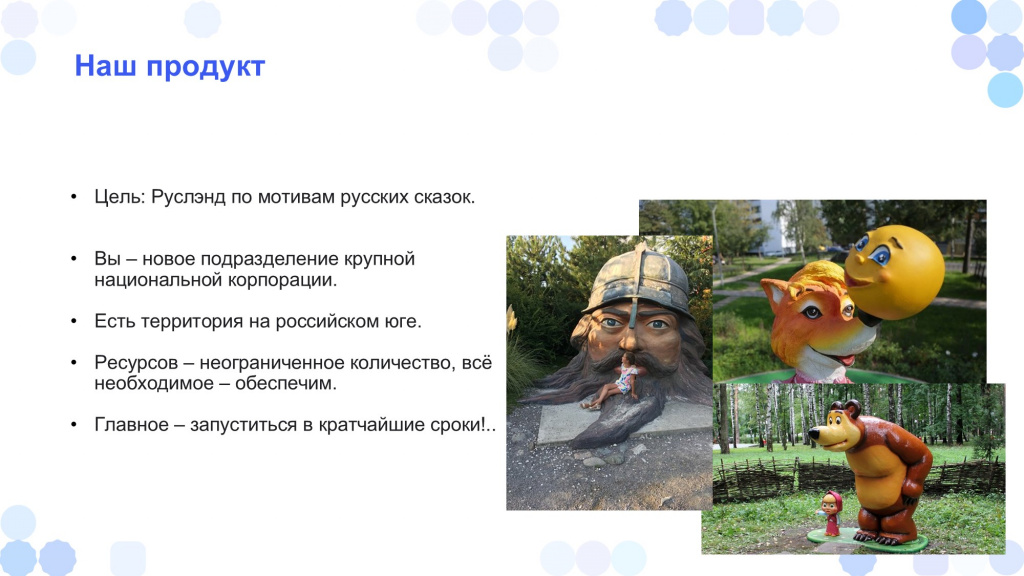 Наш продукт

• Цель: Руслэнд по мотивам русских сказок.

• Вы – новое подразделение крупной национальной корпорации.

• Есть территория на российском юге.

• Ресурсов – неограниченное количество, всё необходимое – обеспечим.

• Главное – запуститься в кратчайшие сроки!..